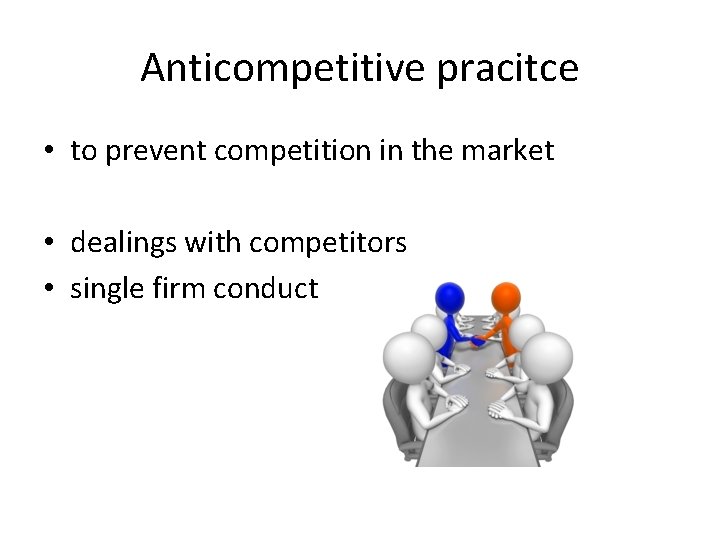 Anticompetitive pracitce

• to prevent competition in the market

• dealings with competitors
• single firm conduct